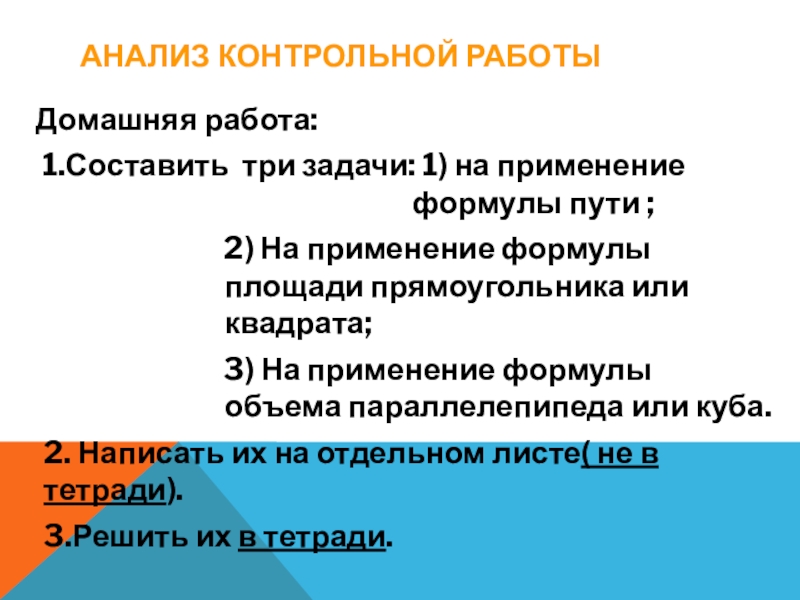 АНАЛИЗ КОНТРОЛЬНОЙ РАБОТЫ

Домашняя работа:

1.Составить три задачи: 1) на применение формулы пути ;

2) На применение формулы площади прямоугольника или квадрата;

3) На применение формулы объема параллелепипеда или куба.

2. Написать их на отдельном листе( не в тетради).

3.Решить их в тетради.